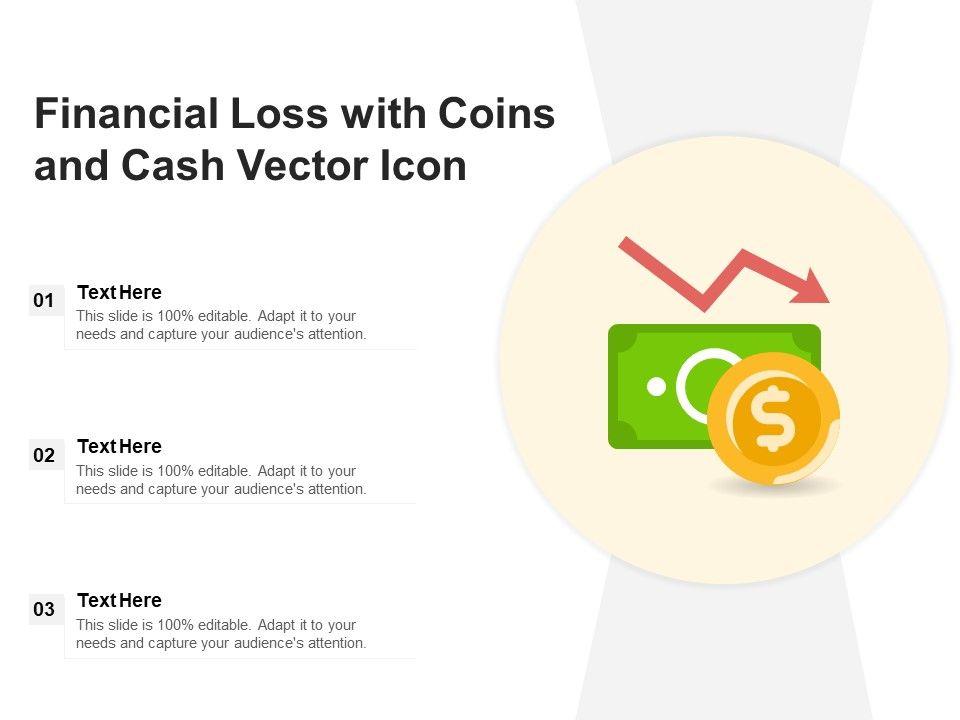 Financial Loss with Coins and Cash Vector Icon

01
Text Here
This slide is 100% editable. Adapt it to your needs and capture your audience's attention.

02
Text Here
This slide is 100% editable. Adapt it to your needs and capture your audience's attention.

03
Text Here
This slide is 100% editable. Adapt it to your needs and capture your audience's attention.

$